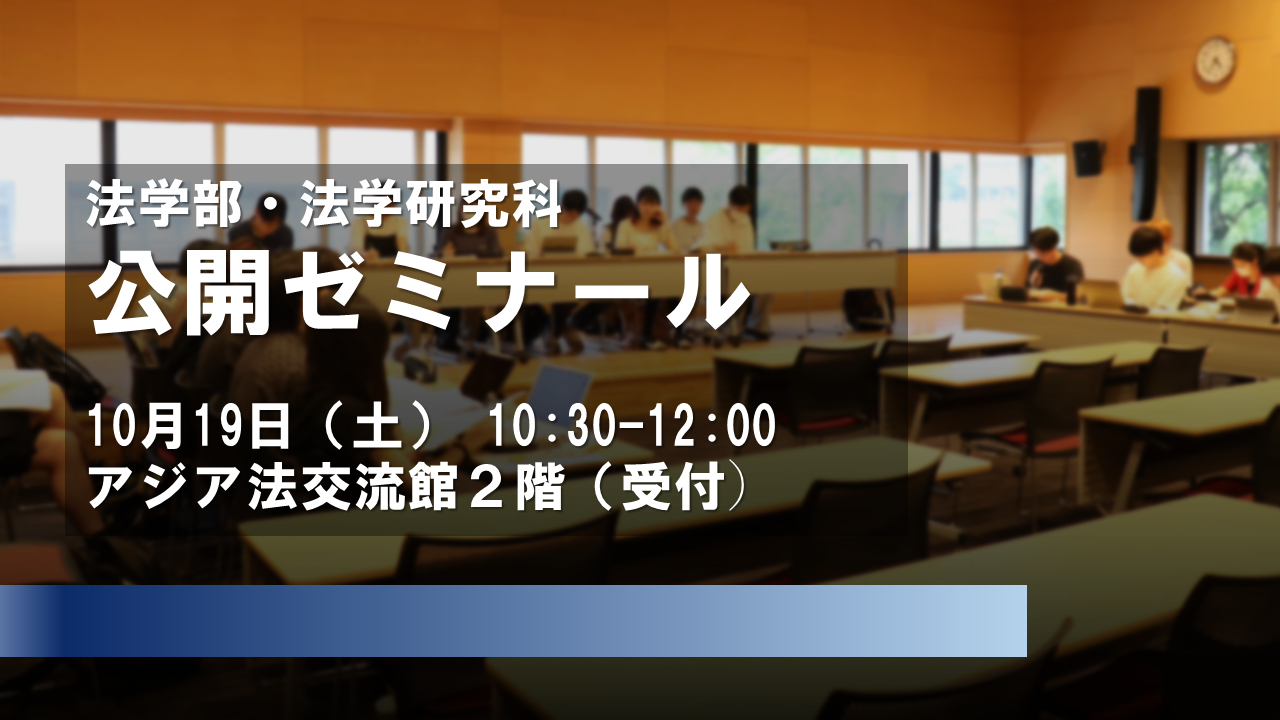 法学部・法学研究科
公開ゼミナール

10月19日（土） 10:30-12:00
アジア法交流館２階（受付）